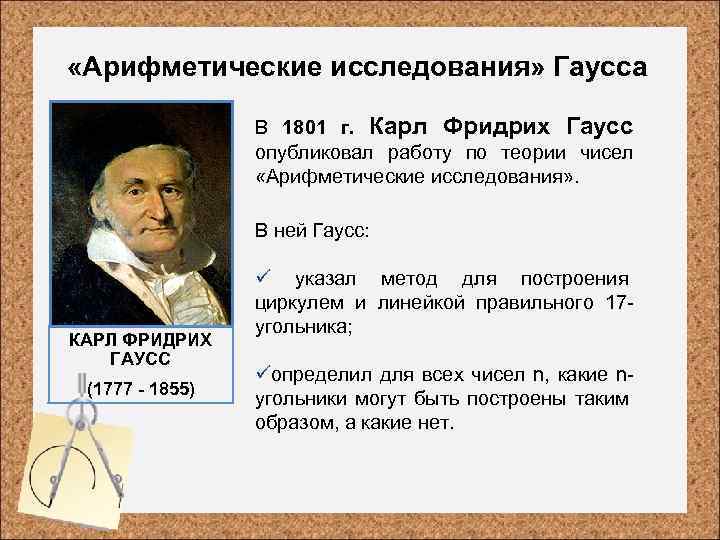 «Арифметические исследования» Гаусса

КАРЛ ФРИДРИХ ГАУСС
(1777 - 1855)

В 1801 г. Карл Фридрих Гаусс опубликовал работу по теории чисел «Арифметические исследования».

В ней Гаусс:

✓ указал метод для построения циркулем и линейкой правильного 17-угольника;

✓определил для всех чисел n, какие n-угольники могут быть построены таким образом, а какие нет.